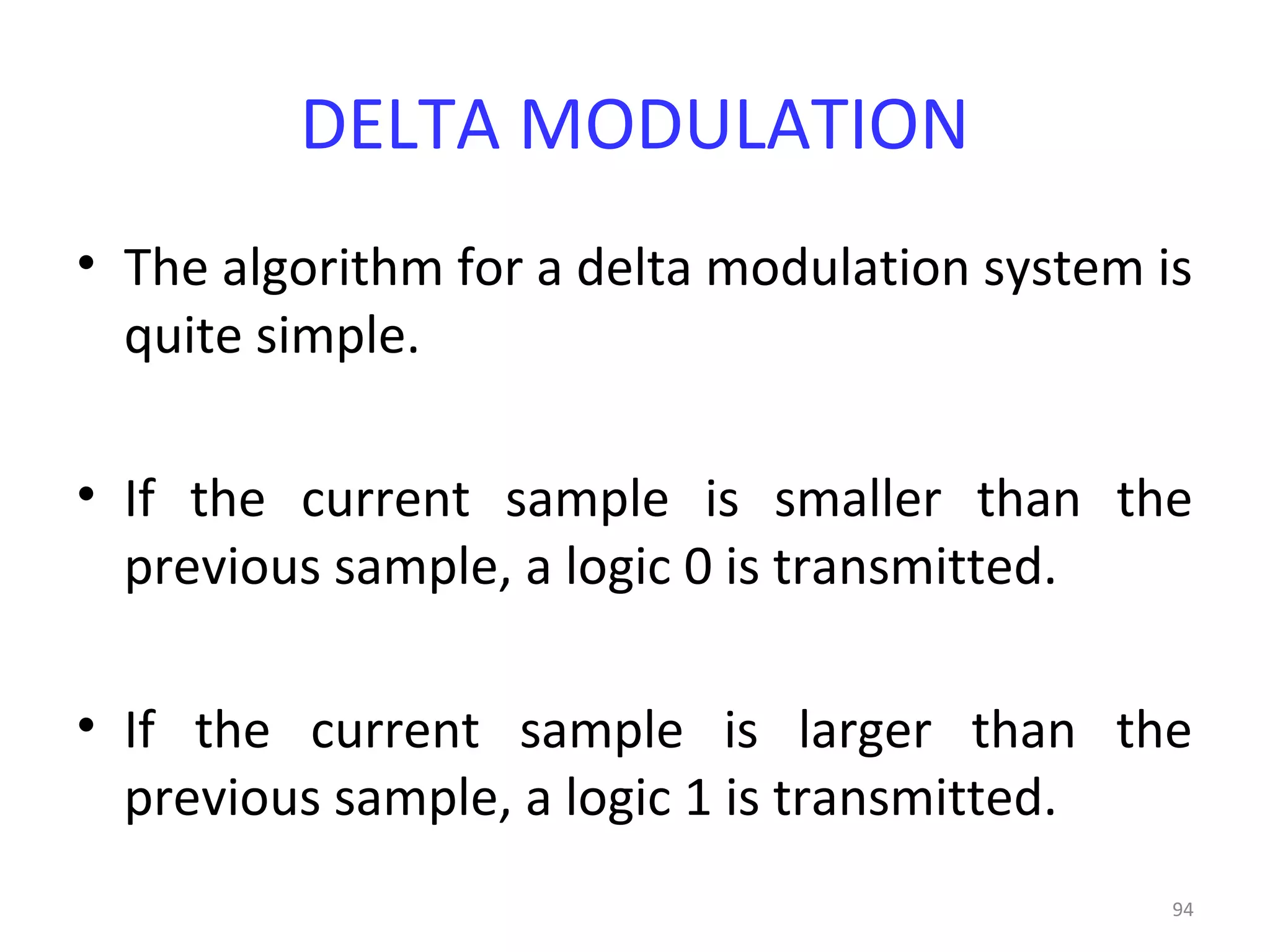 DELTA MODULATION

• The algorithm for a delta modulation system is quite simple.

• If the current sample is smaller than the previous sample, a logic 0 is transmitted.

• If the current sample is larger than the previous sample, a logic 1 is transmitted.

94